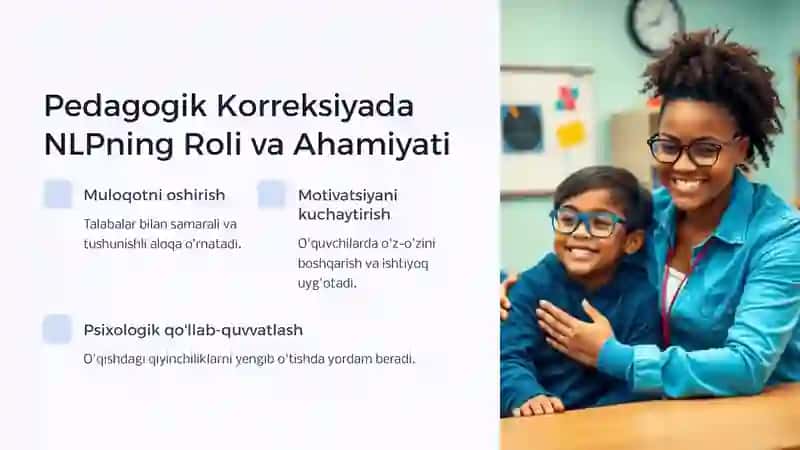 Pedagogik Korreksiyada NLPning Roli va Ahamiyati

Muloqotni oshirish

Talabalar bilan samarali va tushunishli aloqa o'rnatadi.

Motivatsiyani kuchaytirish

O'quvchilarda o'z-o'zini boshqarish va ishtiyoq uyg'otadi.

Psixologik qo'llab-quvvatlash

O'qishdagi qiyinchiliklarni yengib o'tishda yordam beradi.